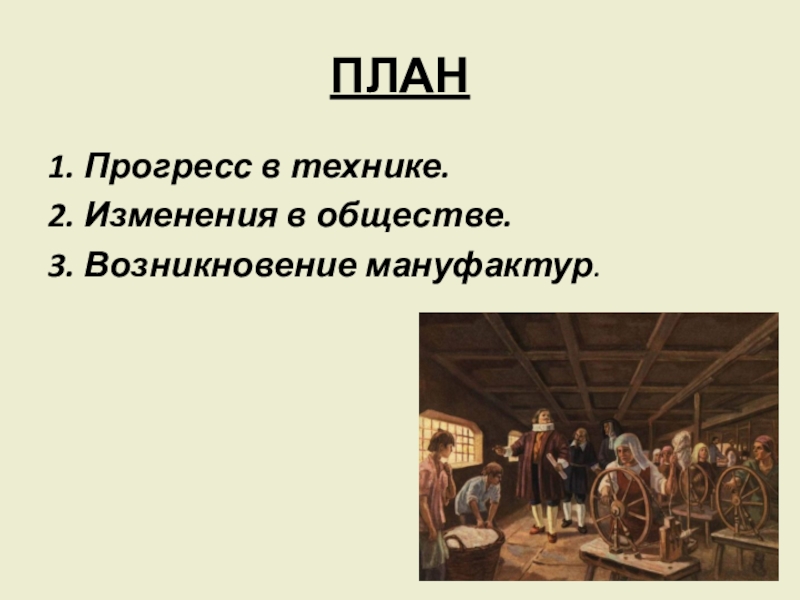 ПЛАН

1. Прогресс в технике.
2. Изменения в обществе.
3. Возникновение мануфактур.